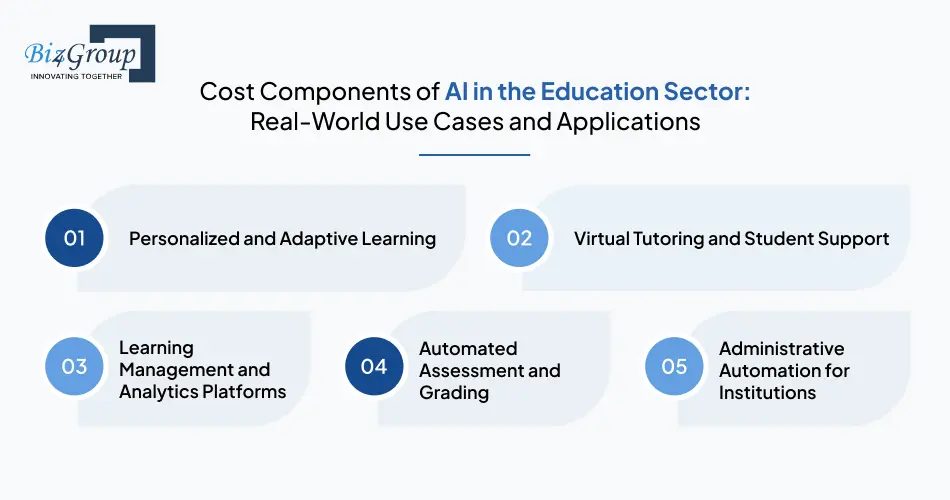 Biz4Group
INNOVATING TOGETHER

Cost Components of AI in the Education Sector: Real-World Use Cases and Applications

01 Personalized and Adaptive Learning

02 Virtual Tutoring and Student Support

03 Learning Management and Analytics Platforms

04 Automated Assessment and Grading

05 Administrative Automation for Institutions